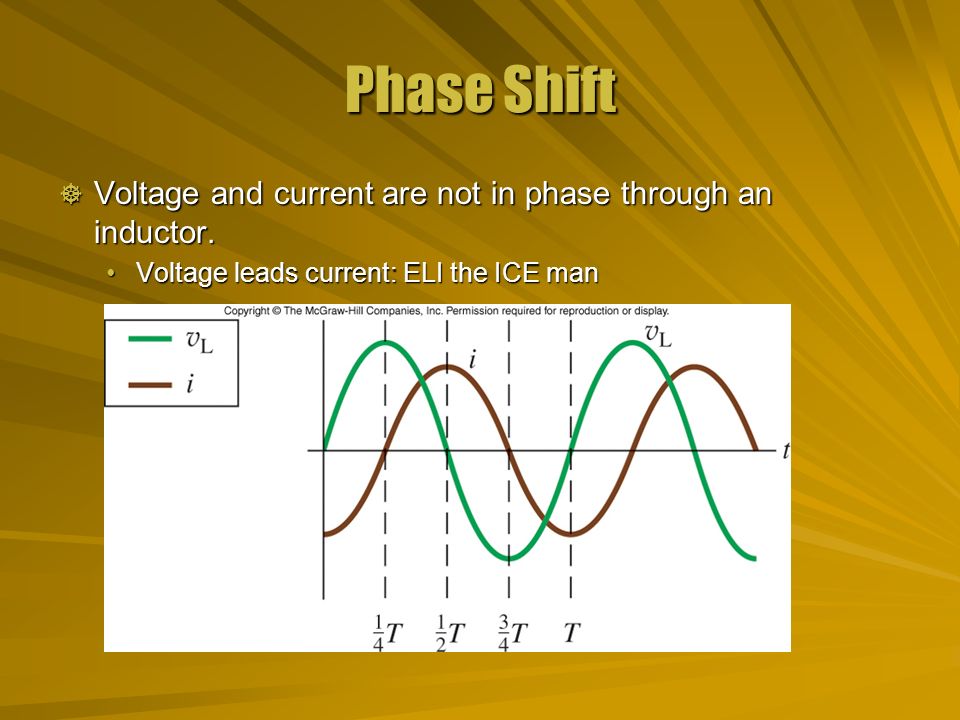 Phase Shift

Voltage and current are not in phase through an inductor.

• Voltage leads current: ELI the ICE man

Copyright © The McGraw-Hill Companies, Inc. Permission required for reproduction or display.

$v_L$
$i$

$i$
$v_L$
$t$

$\frac{1}{4}T$ $\frac{1}{2}T$ $\frac{3}{4}T$ $T$